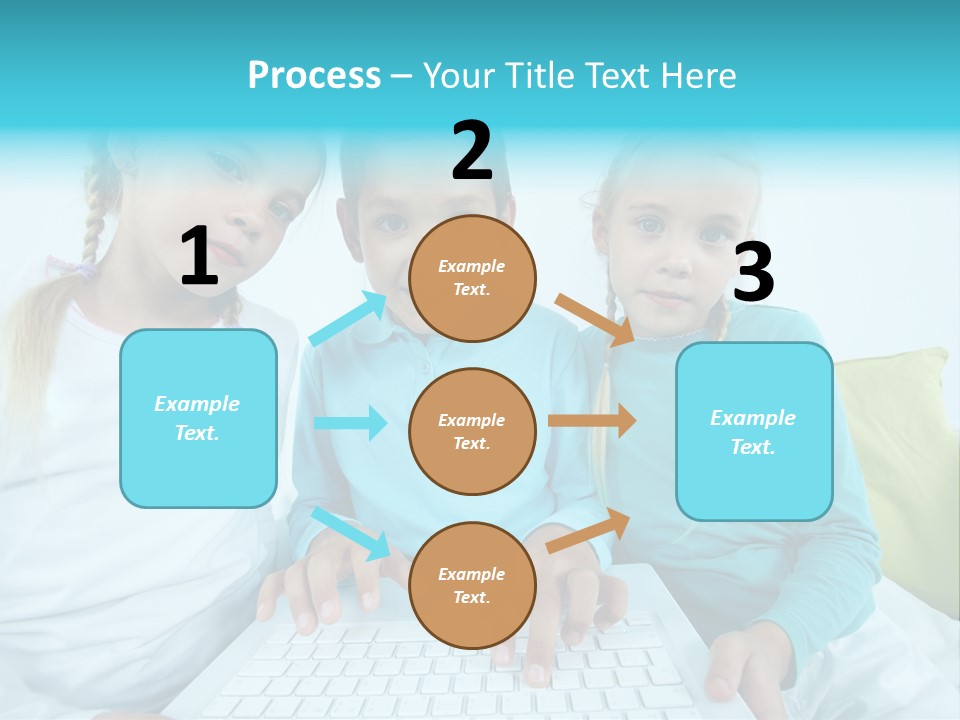 Process – Your Title Text Here

1

Example Text.

2

Example Text.

Example Text.

Example Text.

3

Example Text.